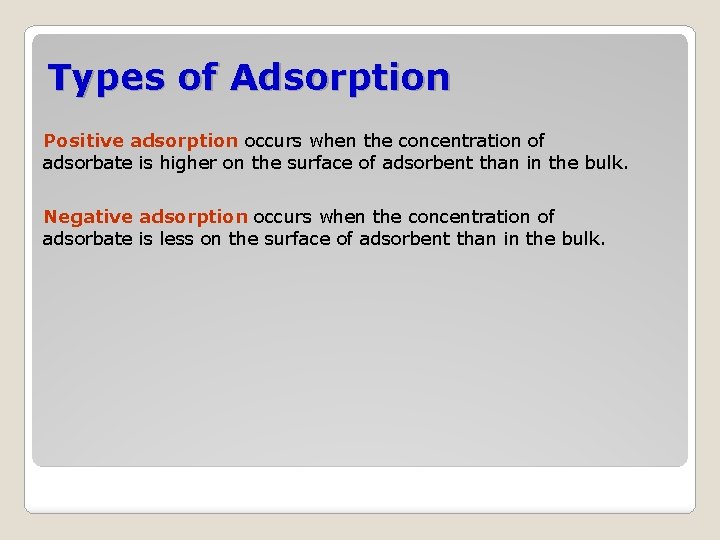 Types of Adsorption

Positive adsorption occurs when the concentration of adsorbate is higher on the surface of adsorbent than in the bulk.

Negative adsorption occurs when the concentration of adsorbate is less on the surface of adsorbent than in the bulk.